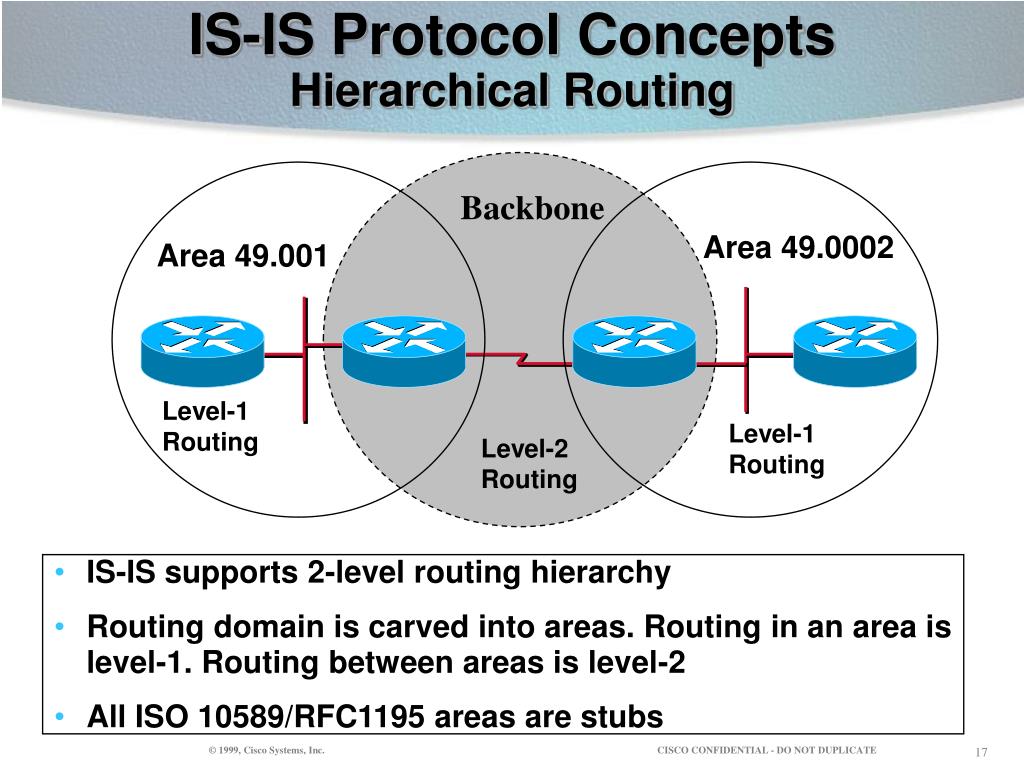 IS-IS Protocol Concepts
Hierarchical Routing

Backbone

Area 49.001

Area 49.0002

Level-1 Routing

Level-2 Routing

Level-1 Routing

• IS-IS supports 2-level routing hierarchy
• Routing domain is carved into areas. Routing in an area is level-1. Routing between areas is level-2
• All ISO 10589/RFC1195 areas are stubs

© 1999, Cisco Systems, Inc.

CISCO CONFIDENTIAL - DO NOT DUPLICATE

17